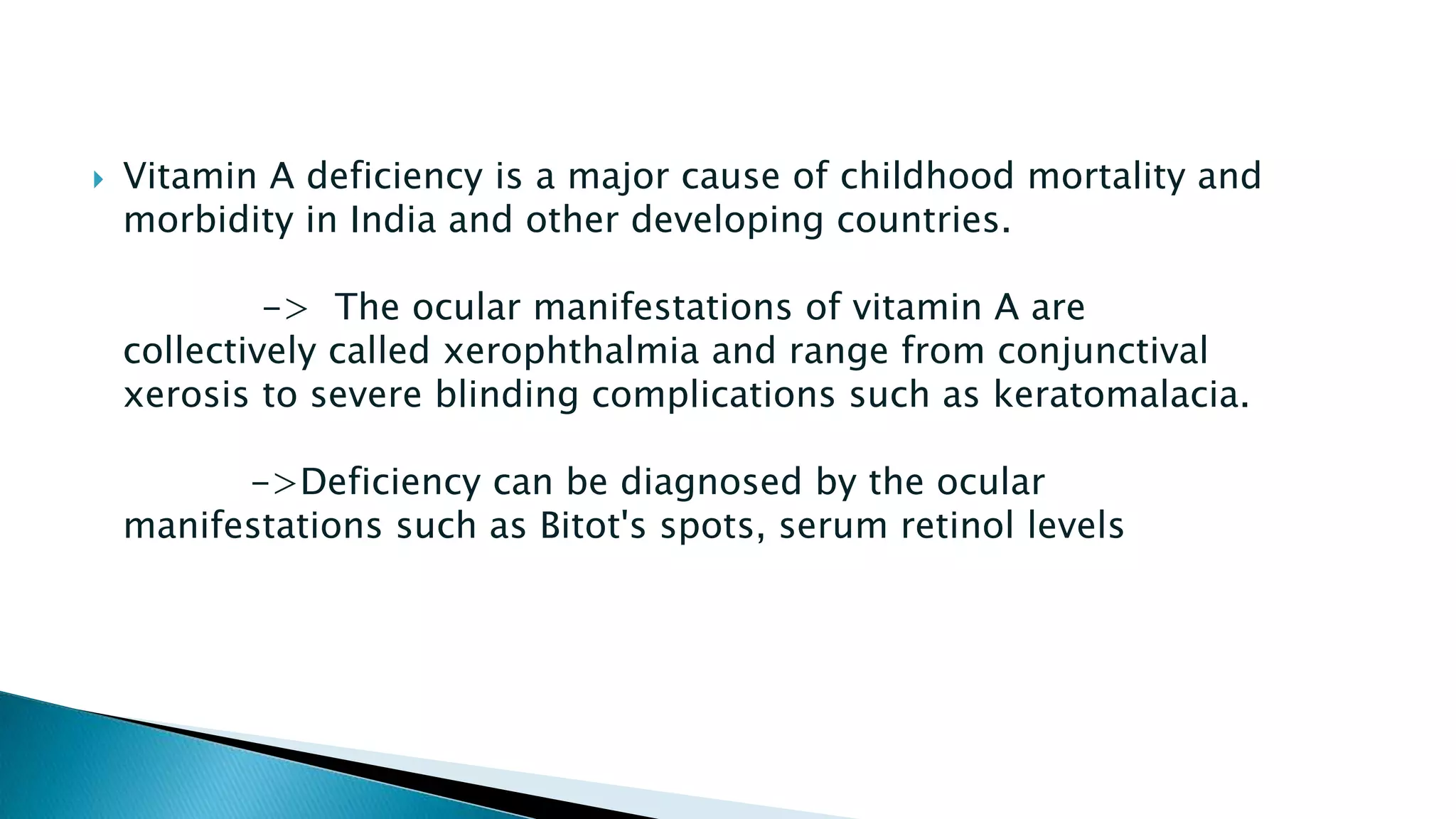 Vitamin A deficiency is a major cause of childhood mortality and morbidity in India and other developing countries.

-> The ocular manifestations of vitamin A are collectively called xerophthalmia and range from conjunctival xerosis to severe blinding complications such as keratomalacia.

->Deficiency can be diagnosed by the ocular manifestations such as Bitot's spots, serum retinol levels